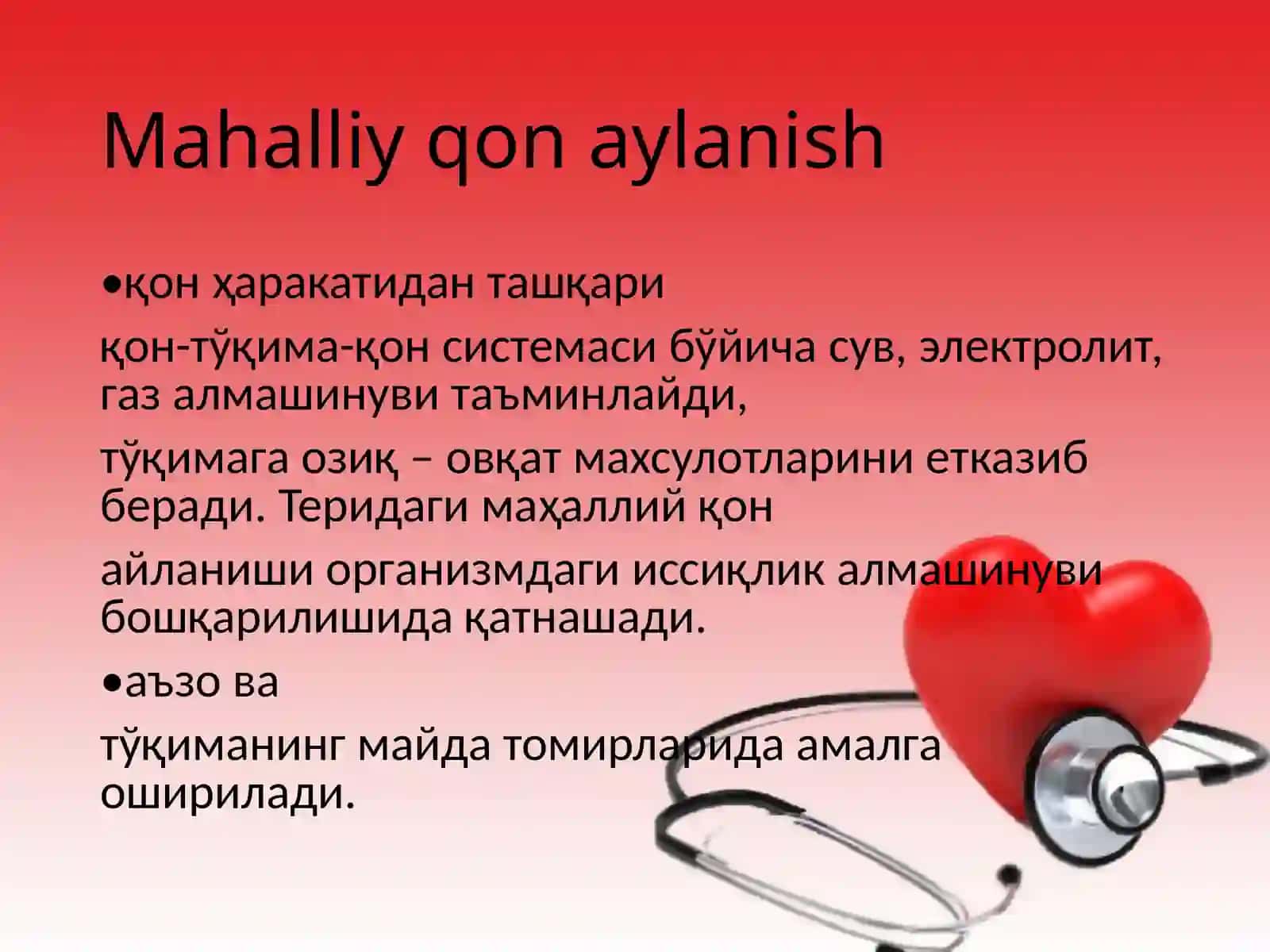 Mahalliy qon aylanish

•қон ҳаракатидан ташқари

қон-тўқима-қон системаси бўйича сув, электролит, газ алмашинуви таъминлайди,

тўқимага озиқ – овқат махсулотларини етказиб беради. Теридаги маҳаллий қон

айланиши организмдаги иссиқлик алмашинуви бошқарилишида қатнашади.

•аъзо ва

тўқиманинг майда томирларида амалга оширилади.